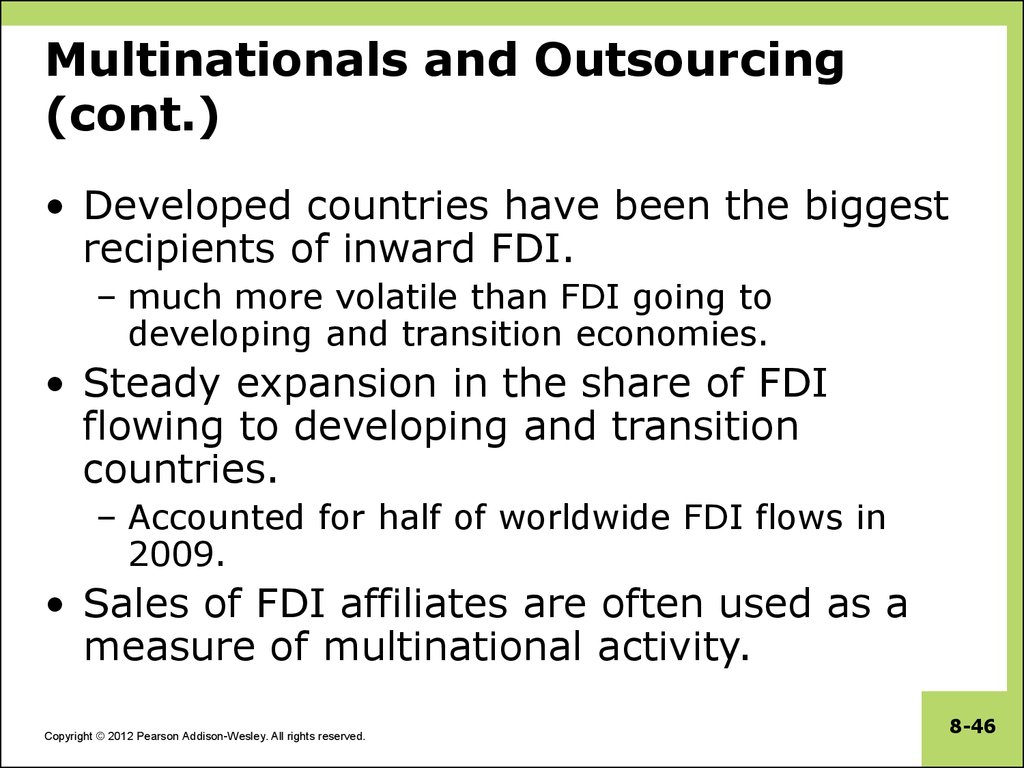 Multinationals and Outsourcing (cont.)

• Developed countries have been the biggest recipients of inward FDI.

– much more volatile than FDI going to developing and transition economies.

• Steady expansion in the share of FDI flowing to developing and transition countries.

– Accounted for half of worldwide FDI flows in 2009.

• Sales of FDI affiliates are often used as a measure of multinational activity.

Copyright © 2012 Pearson Addison-Wesley. All rights reserved.

8-46